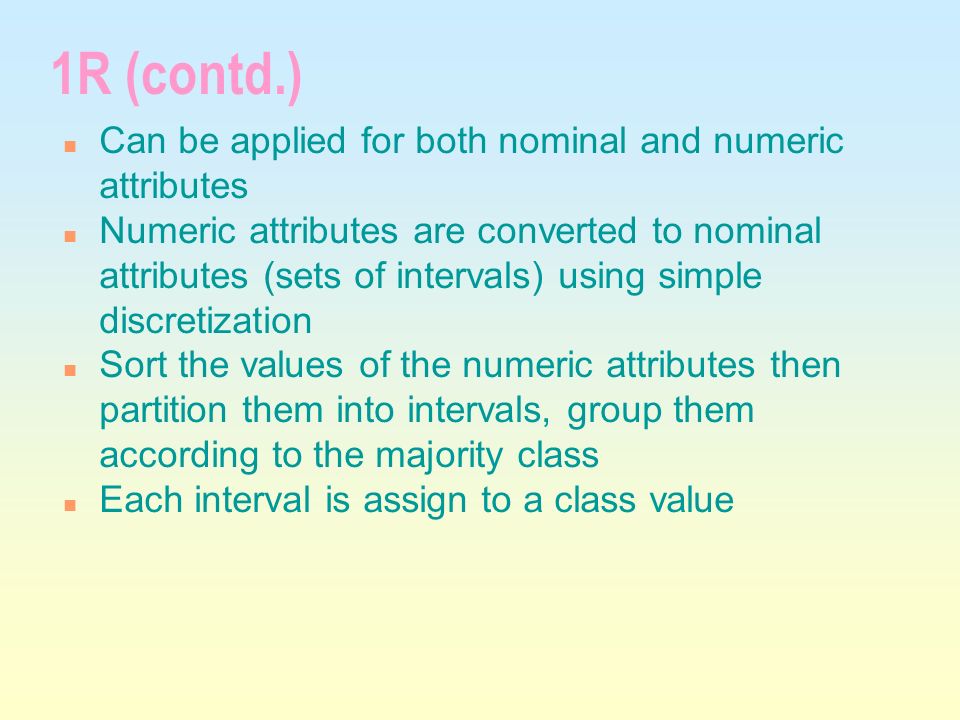 1R (contd.)

- Can be applied for both nominal and numeric attributes
- Numeric attributes are converted to nominal attributes (sets of intervals) using simple discretization
- Sort the values of the numeric attributes then partition them into intervals, group them according to the majority class
- Each interval is assign to a class value